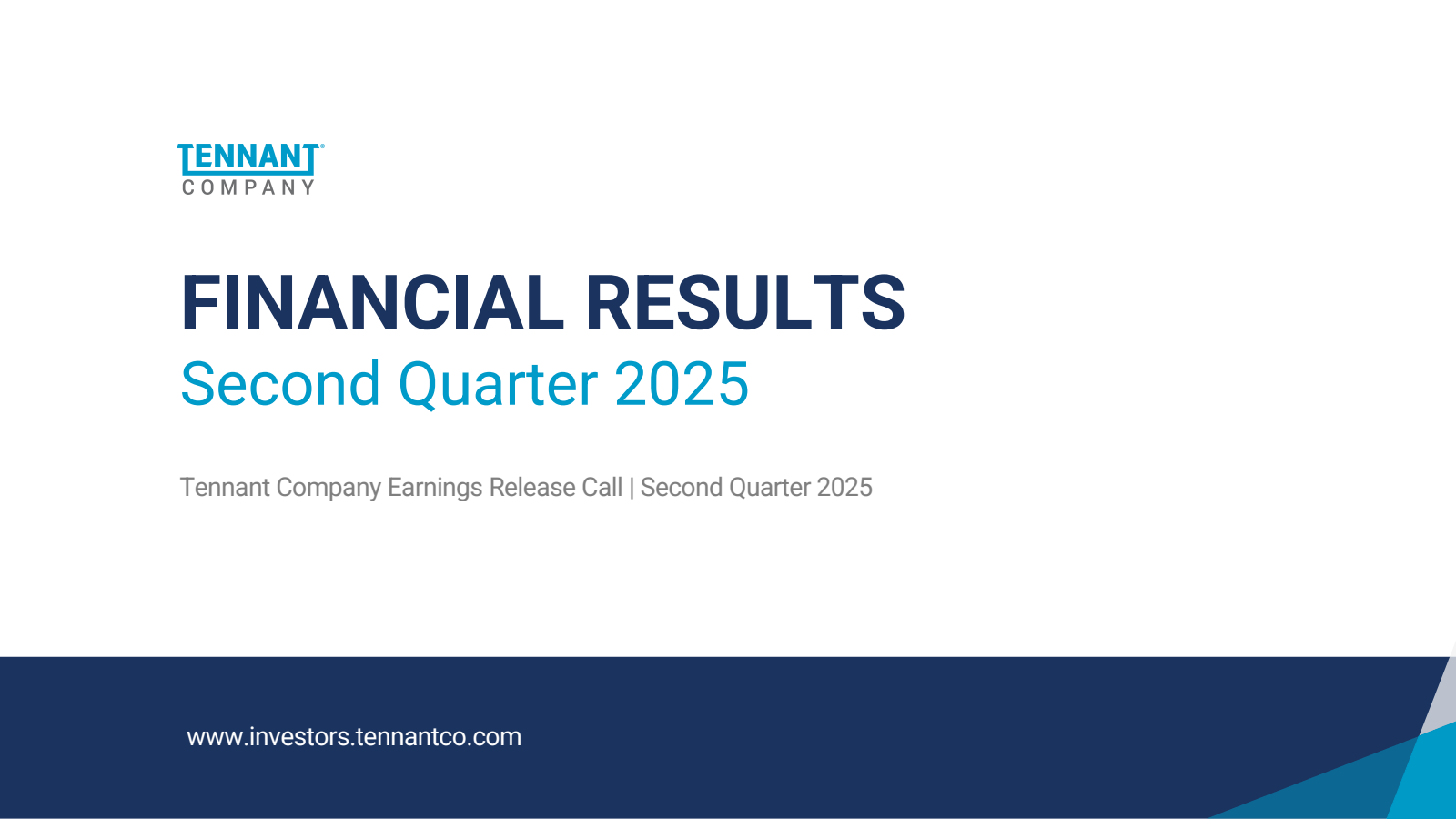 TENNANT®
COMPANY

FINANCIAL RESULTS
Second Quarter 2025

Tennant Company Earnings Release Call | Second Quarter 2025

www.investors.tennantco.com